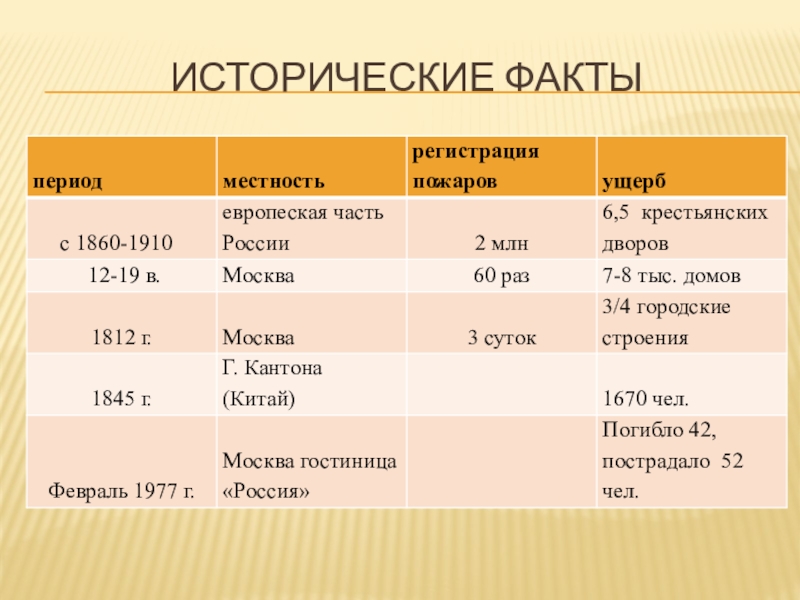 ИСТОРИЧЕСКИЕ ФАКТЫ

| период | местность | регистрация пожаров | ущерб |
|---|---|---|---|
| с 1860-1910 | европеская часть России | 2 млн | 6,5 крестьянских дворов |
| 12-19 в. | Москва | 60 раз | 7-8 тыс. домов |
| 1812 г. | Москва | 3 суток | 3/4 городские строения |
| 1845 г. | Г. Кантона (Китай) | | 1670 чел. |
| Февраль 1977 г. | Москва гостиница «Россия» | | Погибло 42, пострадало 52 чел. |